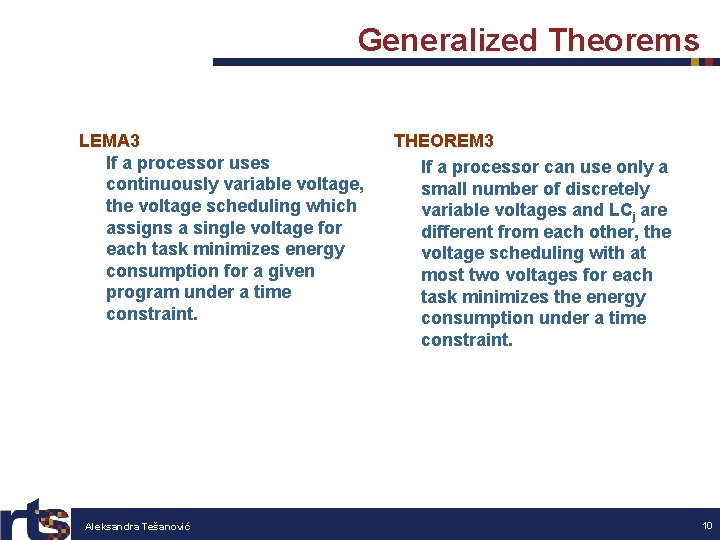 Generalized Theorems

LEMA3

If a processor uses continuously variable voltage, the voltage scheduling which assigns a single voltage for each task minimizes energy consumption for a given program under a time constraint.

THEOREM3

If a processor can use only a small number of discretely variable voltages and $LC_j$ are different from each other, the voltage scheduling with at most two voltages for each task minimizes the energy consumption under a time constraint.

rts

Aleksandra Tešanović

10